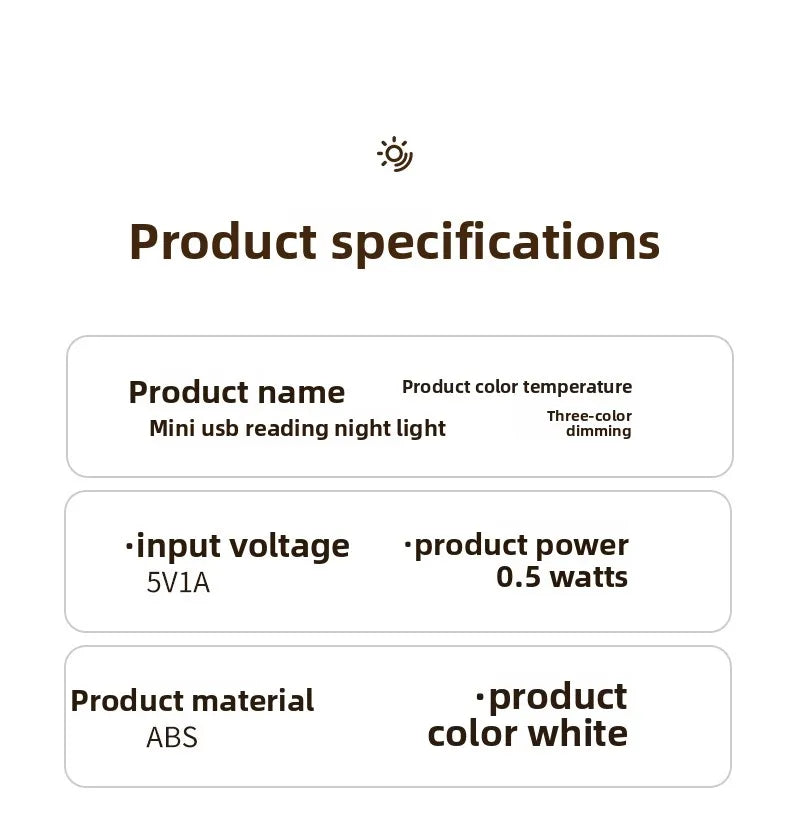 Product specifications

Product name
Mini usb reading night light

Product color temperature
Three-color dimming

·input voltage
5V1A

·product power
0.5 watts

Product material
ABS

·product color white